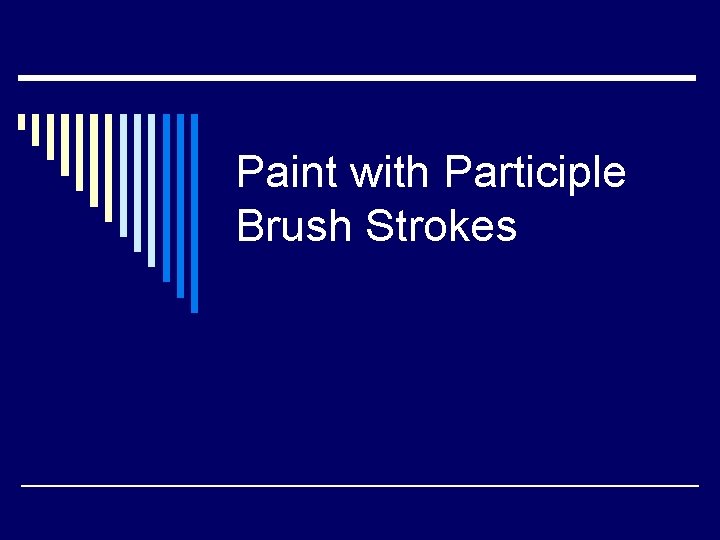 Paint with Participle Brush Strokes